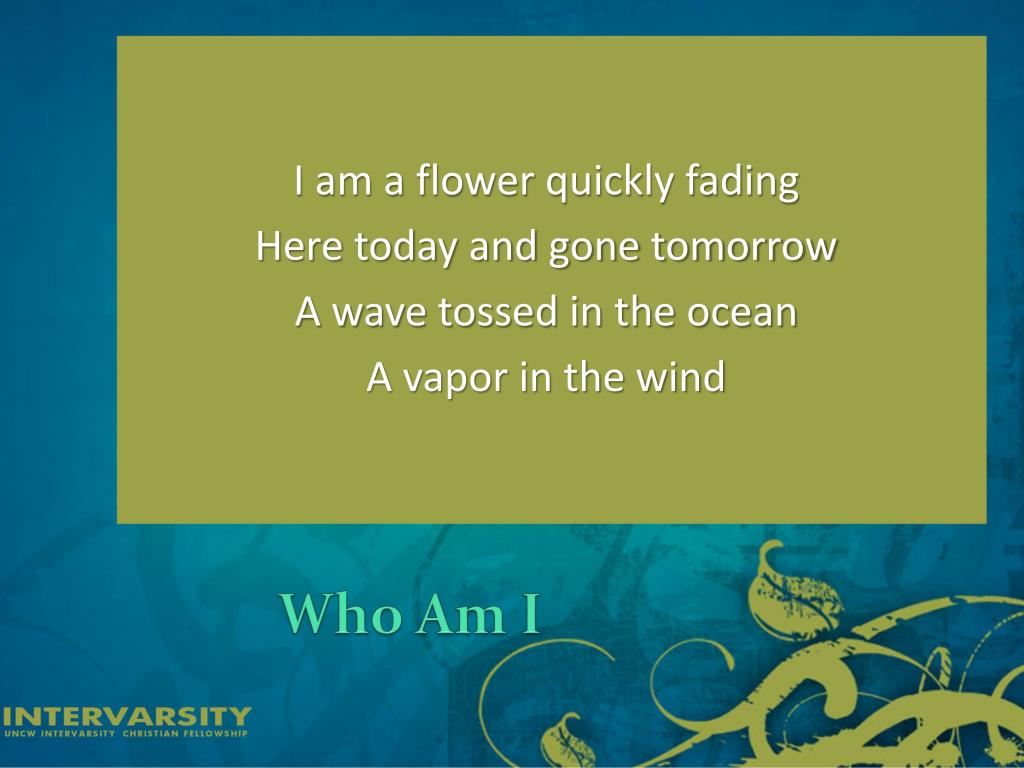 I am a flower quickly fading
Here today and gone tomorrow
A wave tossed in the ocean
A vapor in the wind

Who Am I

INTERVARSITY
UNCW INTERVARSITY CHRISTIAN FELLOWSHIP